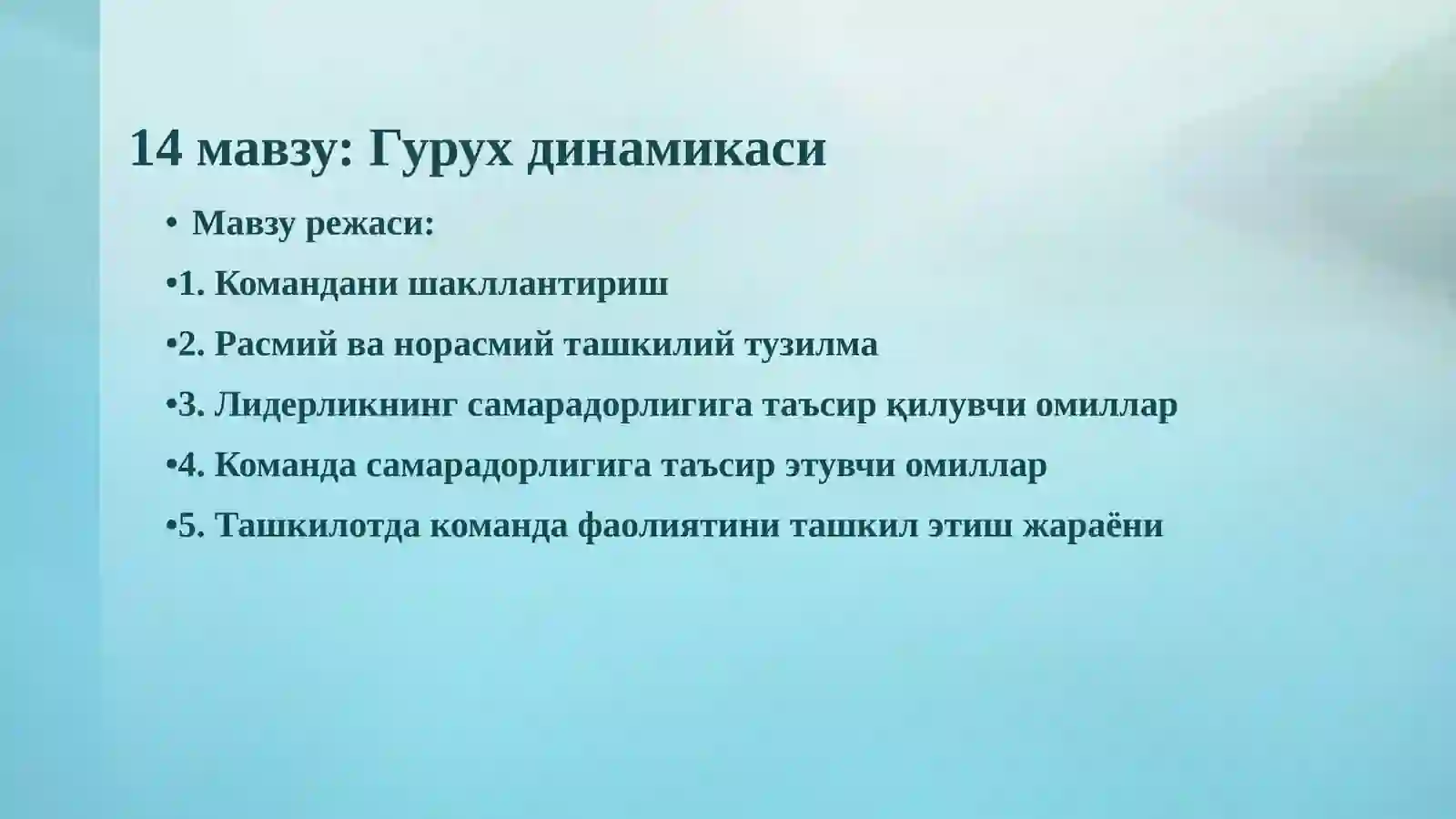 14 мавзу: Гурух динамикаси

• Мавзу режаси:

•1. Командани шакллантириш

•2. Расмий ва норасмий ташкилий тузилма

•3. Лидерликнинг самарадорлигига таъсир қилувчи омиллар

•4. Команда самарадорлигига таъсир этувчи омиллар

•5. Ташкилотда команда фаолиятини ташкил этиш жараёни